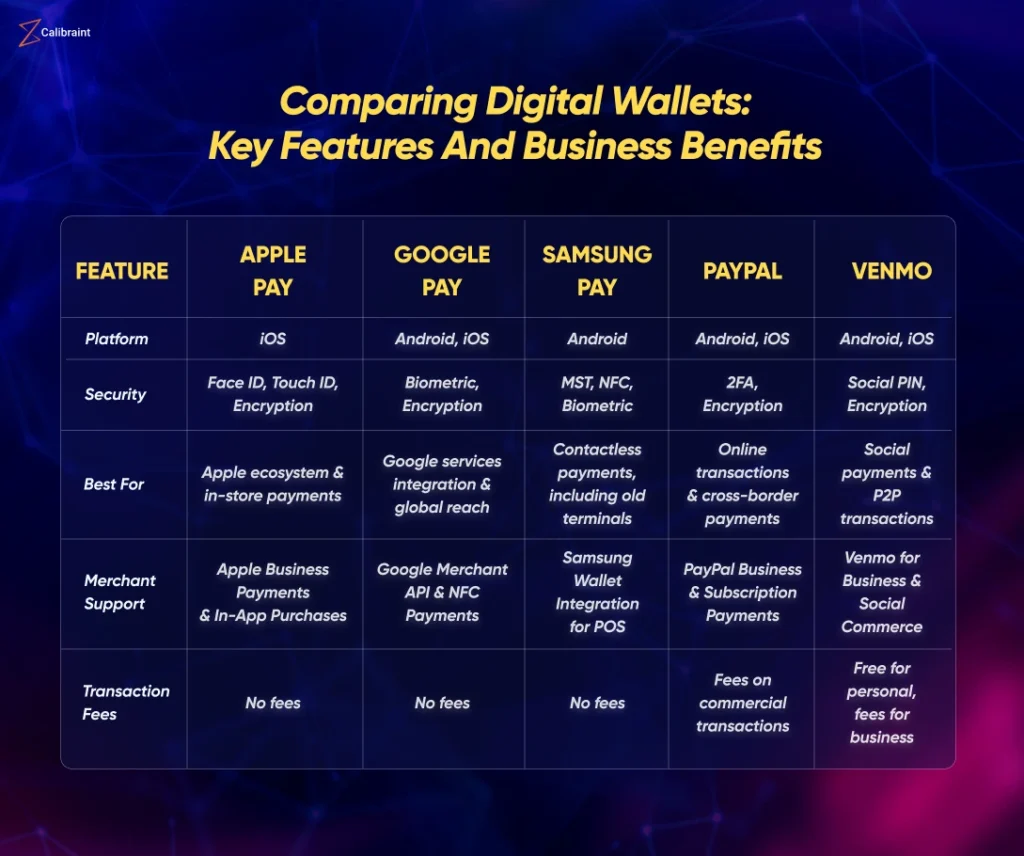 Calibraint

Comparing Digital Wallets: Key Features And Business Benefits

| FEATURE | APPLE PAY | GOOGLE PAY | SAMSUNG PAY | PAYPAL | VENMO |
|---|---|---|---|---|---|
| Platform | iOS | Android, iOS | Android | Android, iOS | Android, iOS |
| Security | Face ID, Touch ID, Encryption | Biometric, Encryption | MST, NFC, Biometric | 2FA, Encryption | Social PIN, Encryption |
| Best For | Apple ecosystem & in-store payments | Google services integration & global reach | Contactless payments, including old terminals | Online transactions & cross-border payments | Social payments & P2P transactions |
| Merchant Support | Apple Business Payments & In-App Purchases | Google Merchant API & NFC Payments | Samsung Wallet Integration for POS | PayPal Business & Subscription Payments | Venmo for Business & Social Commerce |
| Transaction Fees | No fees | No fees | No fees | Fees on commercial transactions | Free for personal, fees for business |